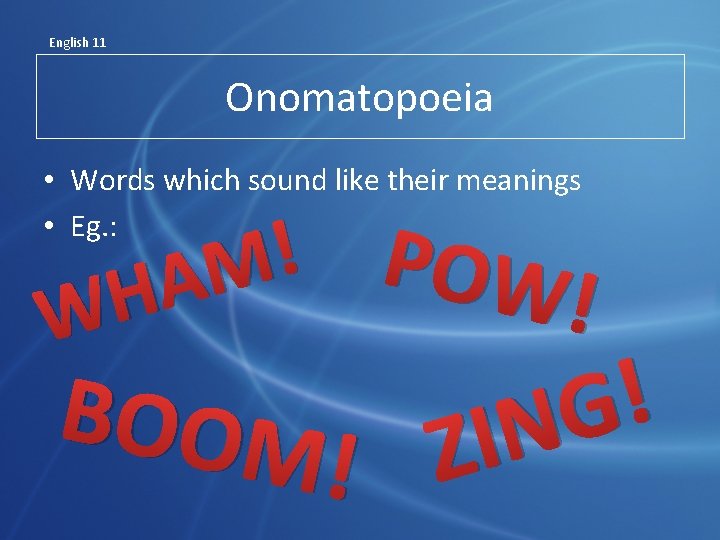 English 11

Onomatopoeia

• Words which sound like their meanings
• Eg.:

WHAM! POW!

BOOM! ZING!